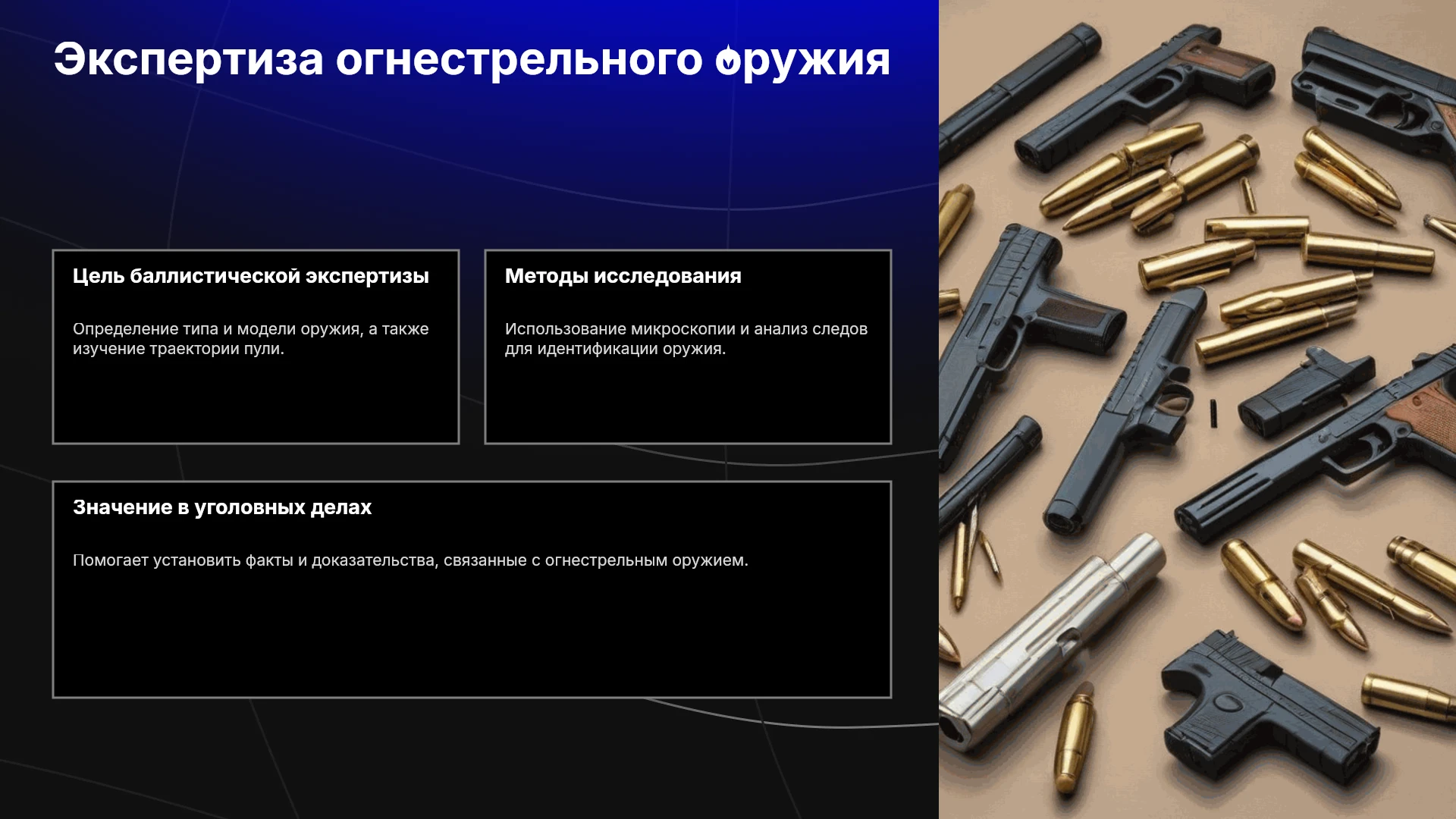 Экспертиза огнестрельного оружия

Цель баллистической экспертизы

Определение типа и модели оружия, а также изучение траектории пули.

Методы исследования

Использование микроскопии и анализ следов для идентификации оружия.

Значение в уголовных делах

Помогает установить факты и доказательства, связанные с огнестрельным оружием.